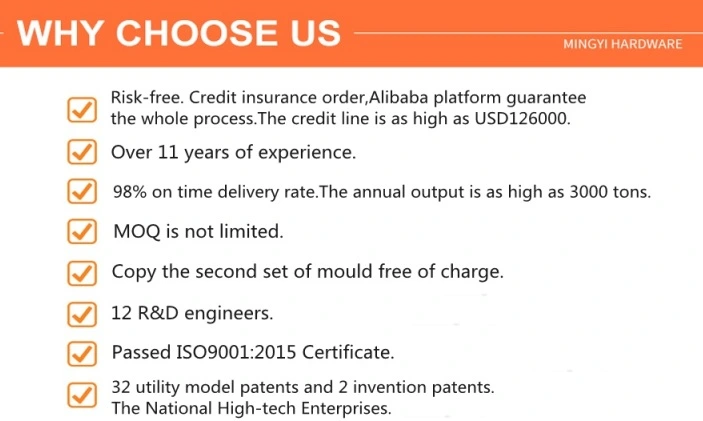 WHY CHOOSE US

MINGYI HARDWARE

☑ Risk-free. Credit insurance order,Alibaba platform guarantee the whole process.The credit line is as high as USD126000.

☑ Over 11 years of experience.

☑ 98% on time delivery rate.The annual output is as high as 3000 tons.

☑ MOQ is not limited.

☑ Copy the second set of mould free of charge.

☑ 12 R&D engineers.

☑ Passed ISO9001:2015 Certificate.

☑ 32 utility model patents and 2 invention patents. The National High-tech Enterprises.